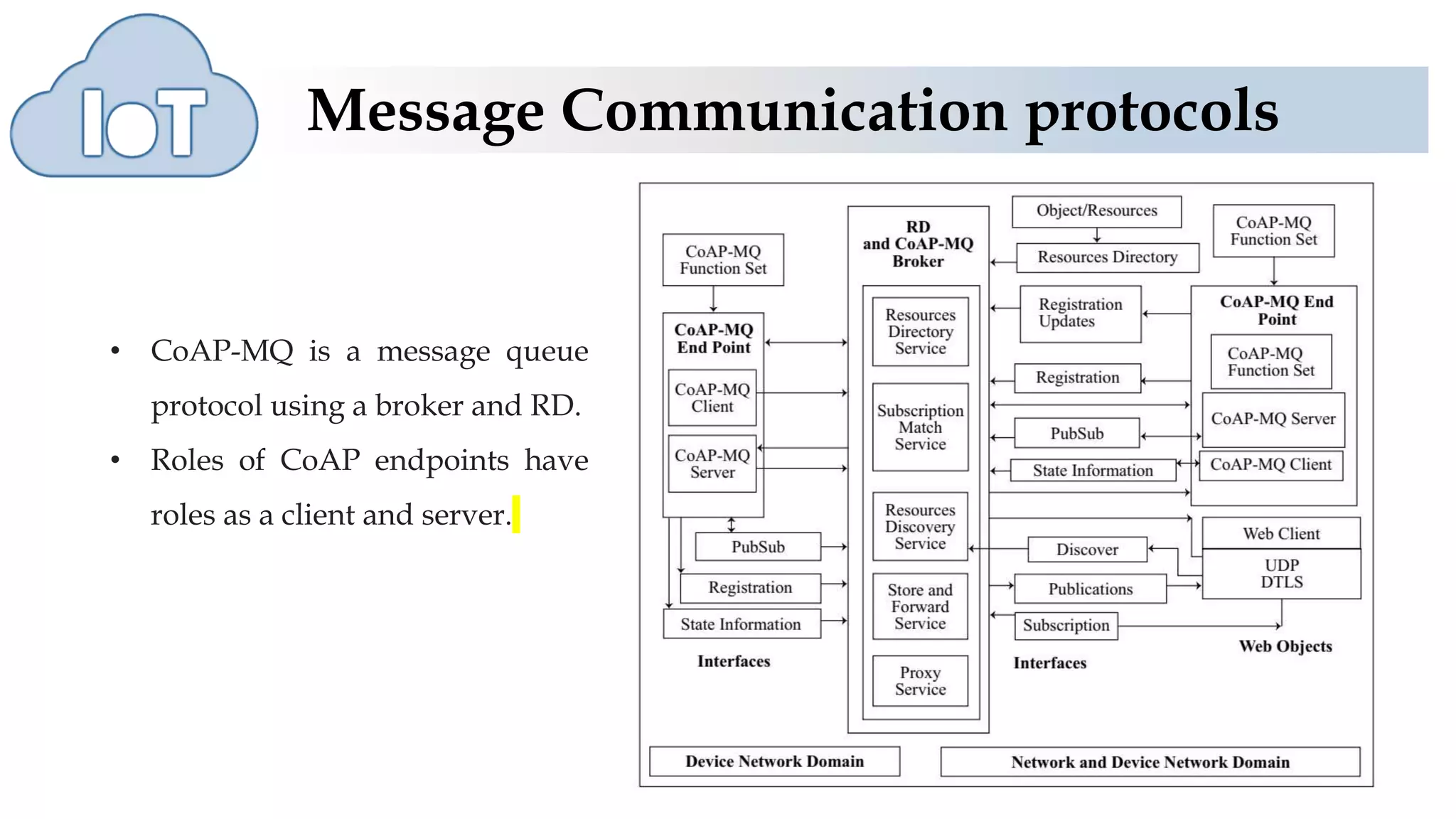 IoT

Message Communication protocols

• CoAP-MQ is a message queue protocol using a broker and RD.
• Roles of CoAP endpoints have roles as a client and server.

CoAP-MQ Function Set

CoAP-MQ End Point

CoAP-MQ Client

CoAP-MQ Server

PubSub

Registration

State Information

Interfaces

RD and CoAP-MQ Broker

Resources Directory Service

Subscription Match Service

Resources Discovery Service

Store and Forward Service

Proxy Service

Object/Resources

Resources Directory

Registration Updates

Registration

PubSub

State Information

Discover

Publications

Subscription

Interfaces

CoAP-MQ Function Set

CoAP-MQ End Point

CoAP-MQ Function Set

CoAP-MQ Server

CoAP-MQ Client

Web Client

UDP DTLS

Web Objects

Device Network Domain

Network and Device Network Domain